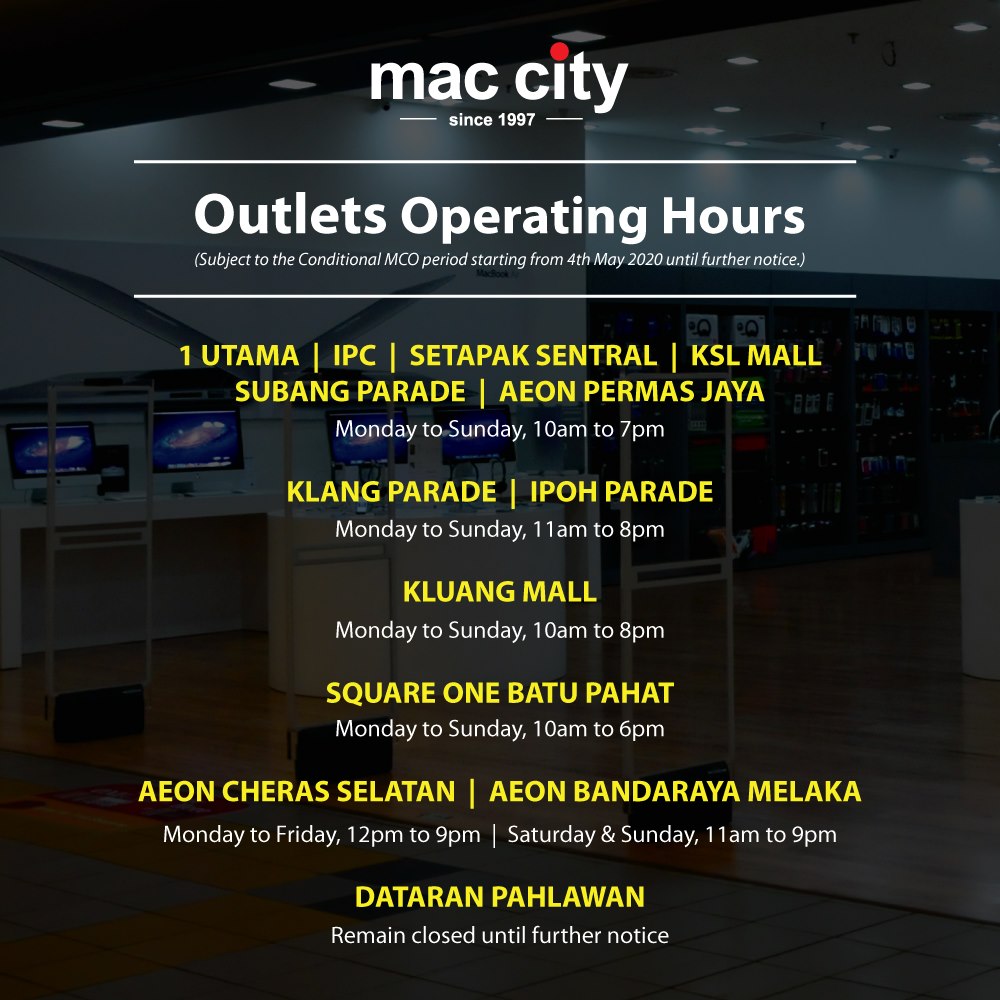 mac city
since 1997

Outlets Operating Hours
(Subject to the Conditional MCO period starting from 4th May 2020 until further notice.)

1 UTAMA | IPC | SETAPAK SENTRAL | KSL MALL
SUBANG PARADE | AEON PERMAS JAYA
Monday to Sunday, 10am to 7pm

KLANG PARADE | IPOH PARADE
Monday to Sunday, 11am to 8pm

KLUANG MALL
Monday to Sunday, 10am to 8pm

SQUARE ONE BATU PAHAT
Monday to Sunday, 10am to 6pm

AEON CHERAS SELATAN | AEON BANDARAYA MELAKA
Monday to Friday, 12pm to 9pm | Saturday & Sunday, 11am to 9pm

DATARAN PAHLAWAN
Remain closed until further notice